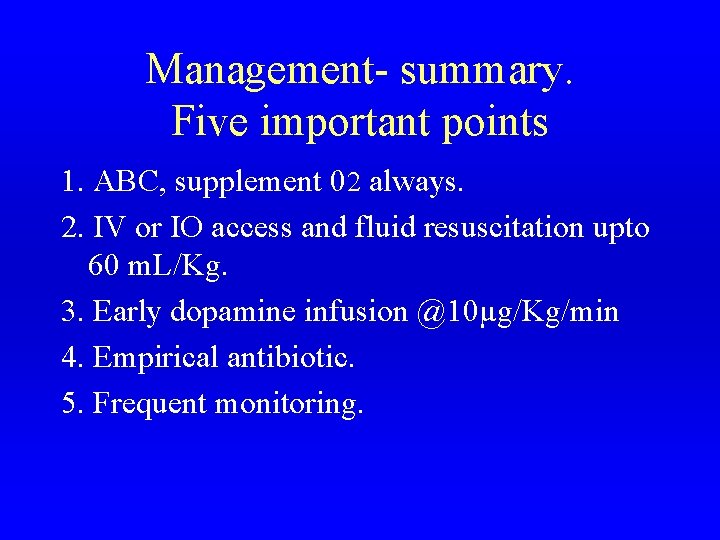 Management- summary.
Five important points

1. ABC, supplement 02 always.
2. IV or IO access and fluid resuscitation upto 60 mL/Kg.
3. Early dopamine infusion @10μg/Kg/min
4. Empirical antibiotic.
5. Frequent monitoring.